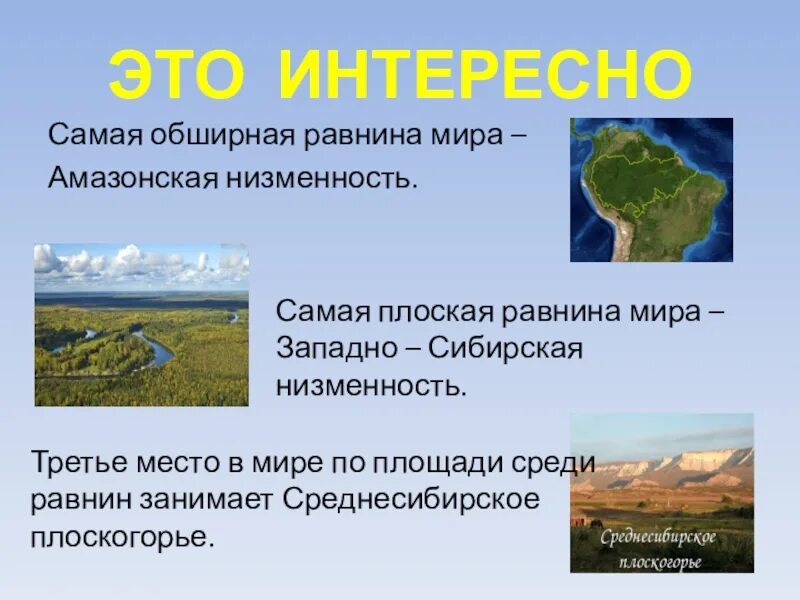 ЭТО ИНТЕРЕСНО

Самая обширная равнина мира – Амазонская низменность.

Самая плоская равнина мира – Западно – Сибирская низменность.

Третье место в мире по площади среди равнин занимает Среднесибирское плоскогорье.

Среднесибирское плоскогорье